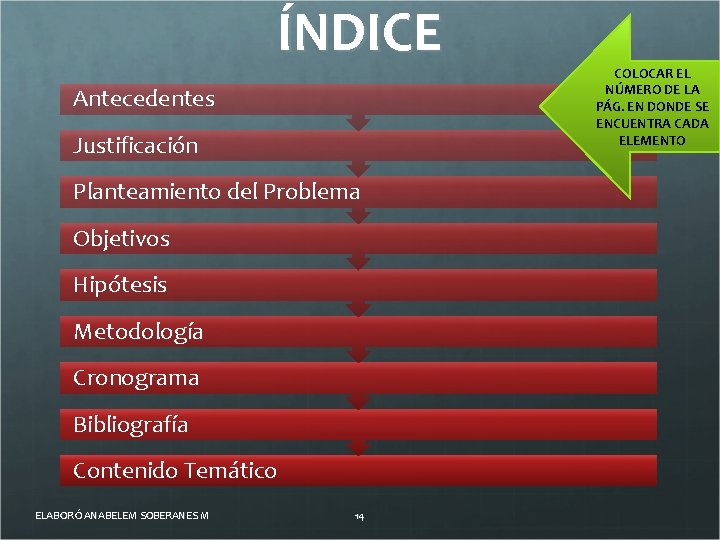 ÍNDICE

COLOCAR EL NÚMERO DE LA PÁG. EN DONDE SE ENCUENTRA CADA ELEMENTO

Antecedentes

Justificación

Planteamiento del Problema

Objetivos

Hipótesis

Metodología

Cronograma

Bibliografía

Contenido Temático

ELABORÓ ANABELEM SOBERANES M

14